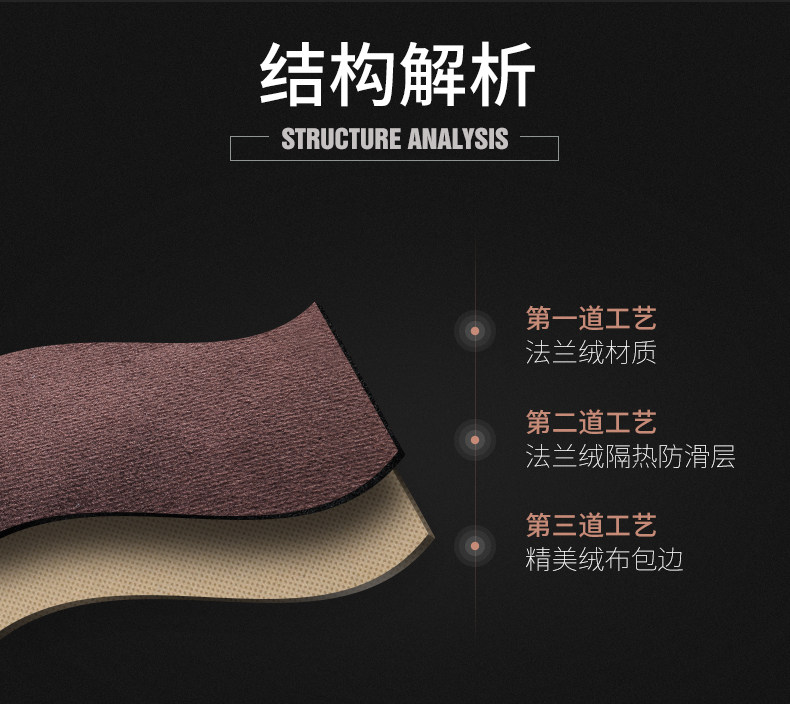 结构解析

STRUCTURE ANALYSIS

第一道工艺
法兰绒材质

第二道工艺
法兰绒隔热防滑层

第三道工艺
精美绒布包边